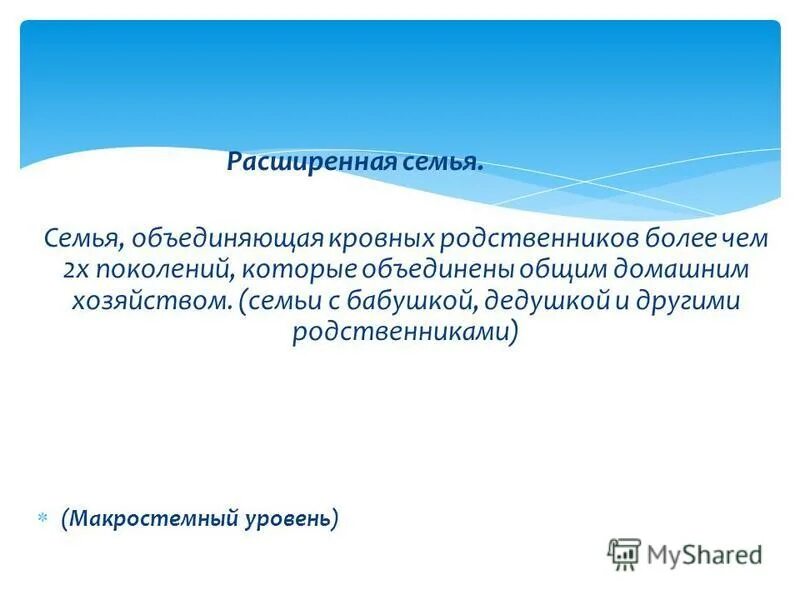 Расширенная семья.

Семья, объединяющая кровных родственников более чем 2х поколений, которые объединены общим домашним хозяйством. (семьи с бабушкой, дедушкой и другими родственниками)

(Макростемный уровень)

MyShared